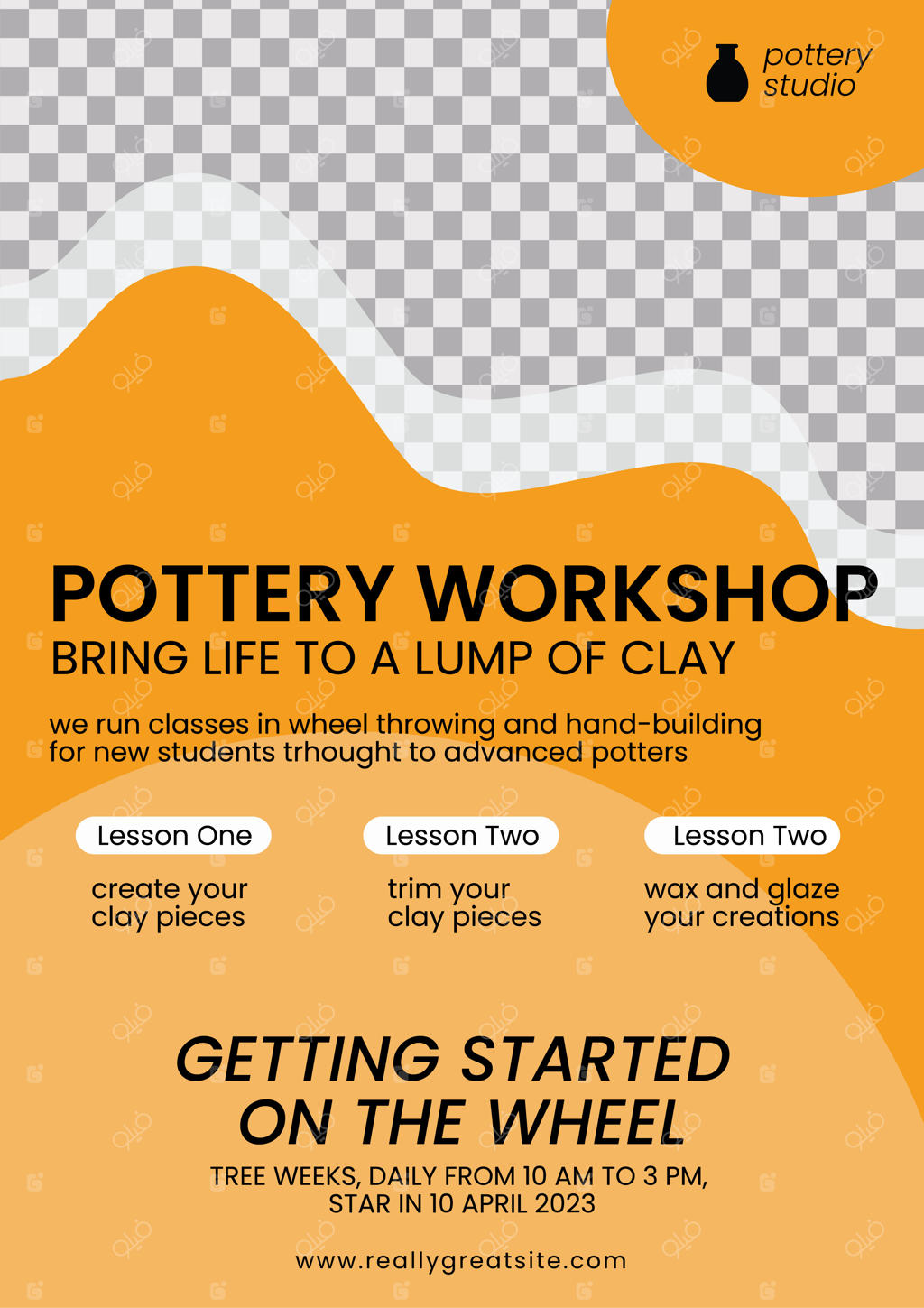 pottery studio

POTTERY WORKSHOP
BRING LIFE TO A LUMP OF CLAY

we run classes in wheel throwing and hand-building for new students trhought to advanced potters

Lesson One
create your clay pieces

Lesson Two
trim your clay pieces

Lesson Two
wax and glaze your creations

GETTING STARTED ON THE WHEEL
TREE WEEKS, DAILY FROM 10 AM TO 3 PM, STAR IN 10 APRIL 2023

www.reallygreatsite.com